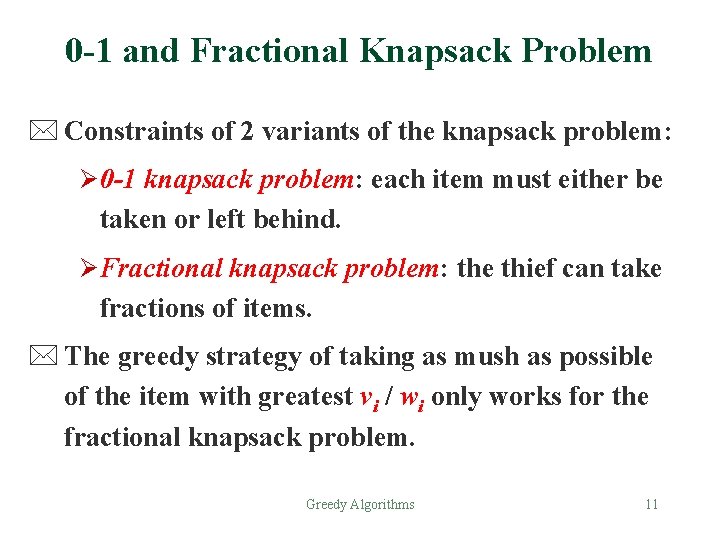 0-1 and Fractional Knapsack Problem

Constraints of 2 variants of the knapsack problem:

0-1 knapsack problem: each item must either be taken or left behind.

Fractional knapsack problem: the thief can take fractions of items.

The greedy strategy of taking as mush as possible of the item with greatest $v_i$ / $w_i$ only works for the fractional knapsack problem.

Greedy Algorithms

11